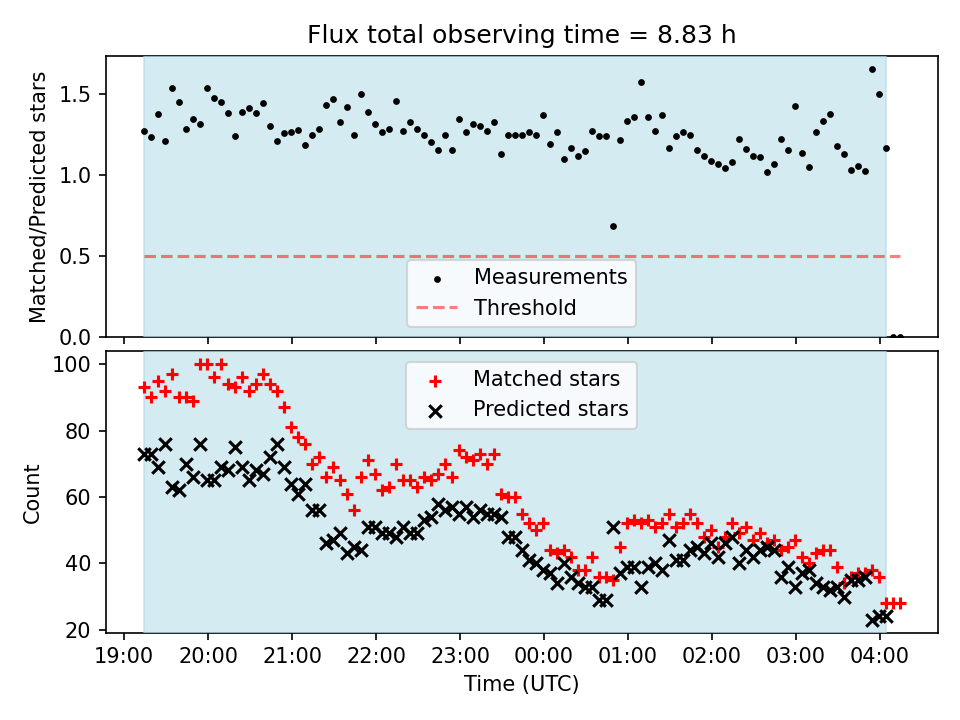 Flux total observing time = 8.83 h

Matched/Predicted stars

1.5
1.0
0.5
0.0

Measurements
Threshold

Count

100
80
60
40
20

Matched stars
Predicted stars

19:00 20:00 21:00 22:00 23:00 00:00 01:00 02:00 03:00 04:00

Time (UTC)